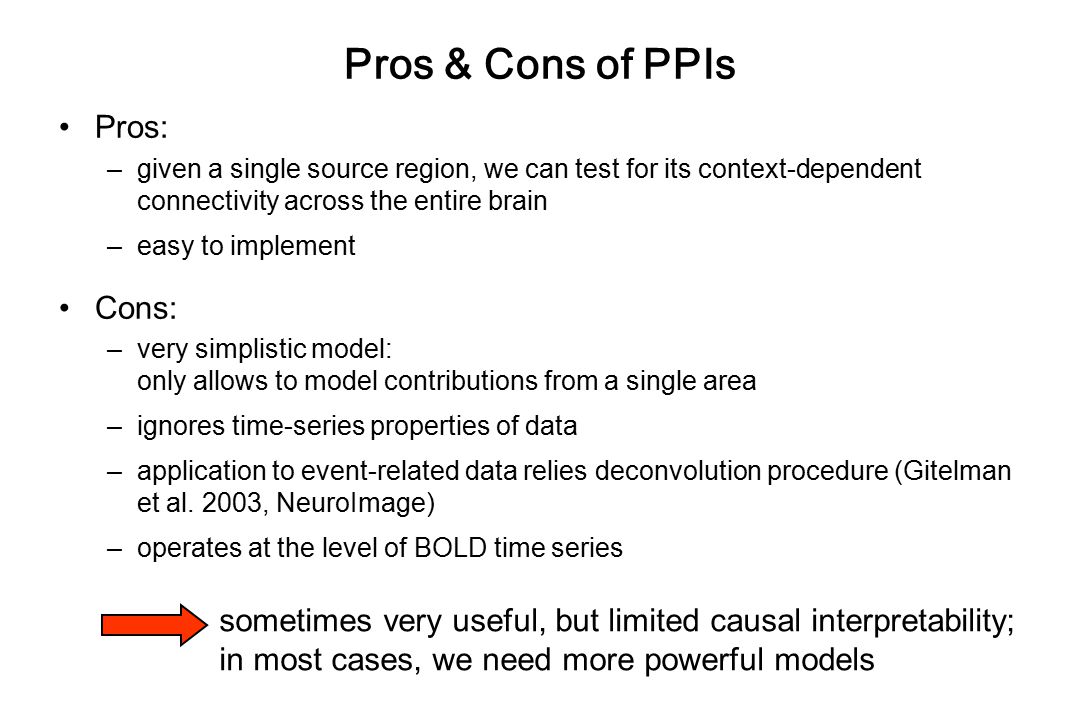 Pros & Cons of PPIs

• Pros:
– given a single source region, we can test for its context-dependent connectivity across the entire brain
– easy to implement

• Cons:
– very simplistic model:
only allows to model contributions from a single area
– ignores time-series properties of data
– application to event-related data relies deconvolution procedure (Gitelman et al. 2003, NeuroImage)
– operates at the level of BOLD time series

sometimes very useful, but limited causal interpretability; in most cases, we need more powerful models